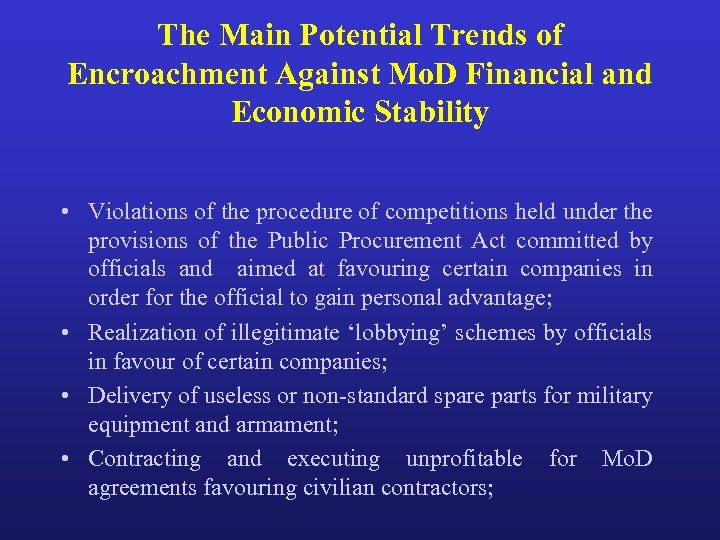 The Main Potential Trends of Encroachment Against MoD Financial and Economic Stability

• Violations of the procedure of competitions held under the provisions of the Public Procurement Act committed by officials and aimed at favouring certain companies in order for the official to gain personal advantage;

• Realization of illegitimate ‘lobbying’ schemes by officials in favour of certain companies;

• Delivery of useless or non-standard spare parts for military equipment and armament;

• Contracting and executing unprofitable for MoD agreements favouring civilian contractors;